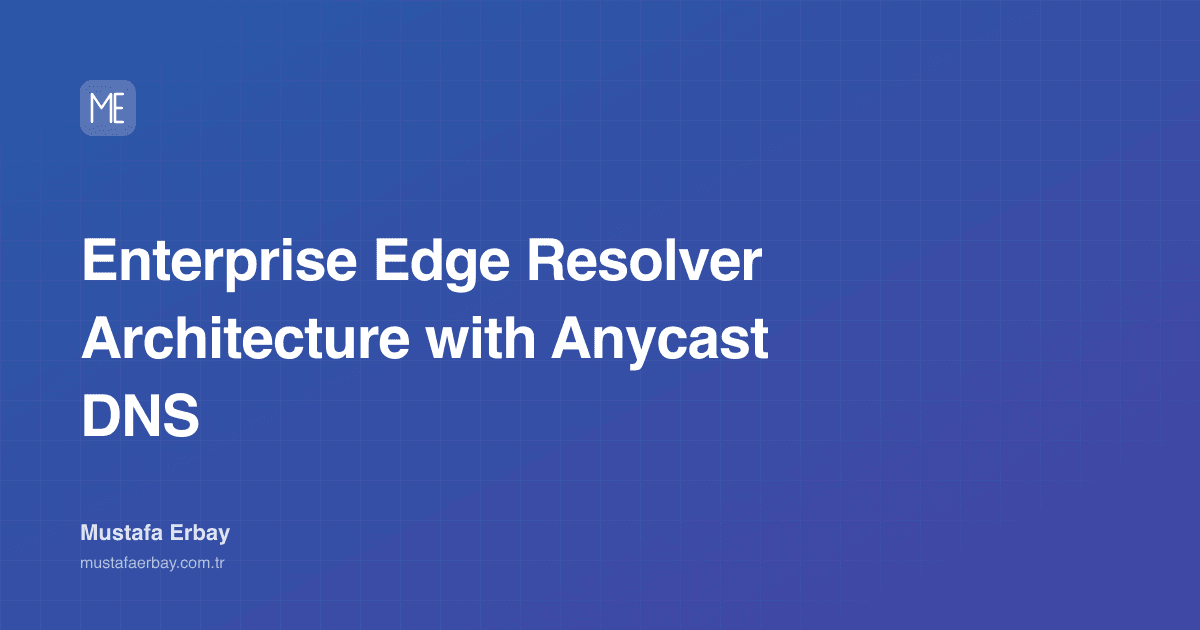 ME

Enterprise Edge Resolver Architecture with Anycast DNS

Mustafa Erbay

mustafaerbay.com.tr